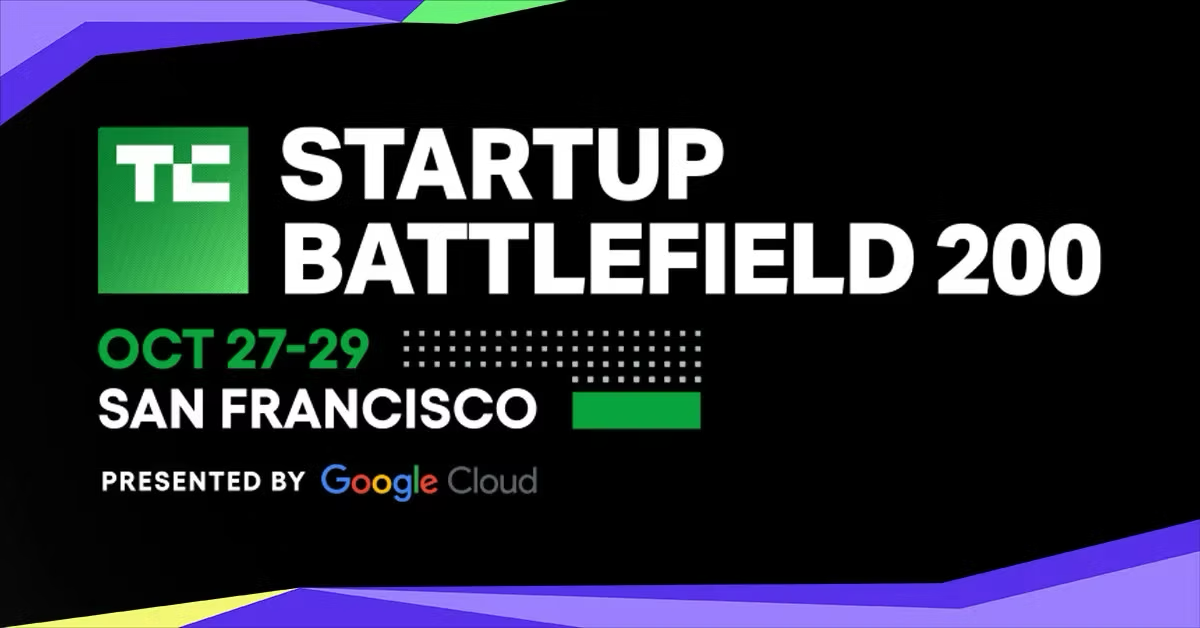 TC STARTUP BATTLEFIELD 200

OCT 27-29
SAN FRANCISCO

PRESENTED BY Google Cloud